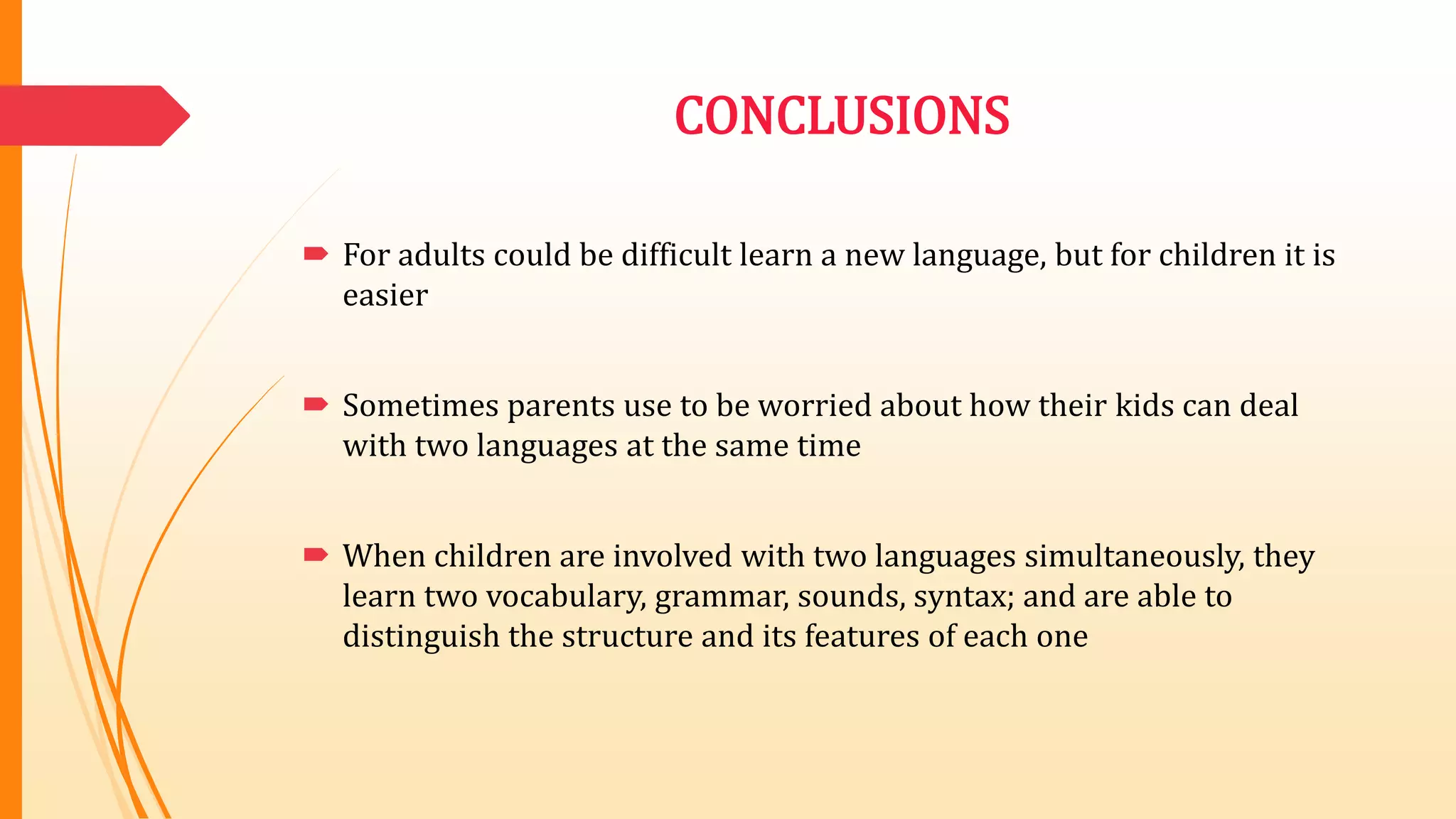 CONCLUSIONS

For adults could be difficult learn a new language, but for children it is easier

Sometimes parents use to be worried about how their kids can deal with two languages at the same time

When children are involved with two languages simultaneously, they learn two vocabulary, grammar, sounds, syntax; and are able to distinguish the structure and its features of each one